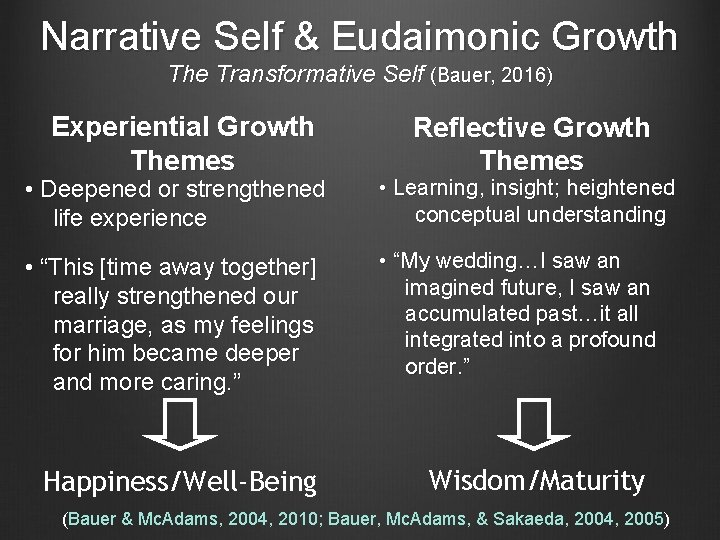 Narrative Self & Eudaimonic Growth

The Transformative Self (Bauer, 2016)

Experiential Growth Themes

• Deepened or strengthened life experience

• “This [time away together] really strengthened our marriage, as my feelings for him became deeper and more caring.”

Happiness/Well-Being

Reflective Growth Themes

• Learning, insight; heightened conceptual understanding

• “My wedding…I saw an imagined future, I saw an accumulated past…it all integrated into a profound order.”

Wisdom/Maturity

(Bauer & McAdams, 2004, 2010; Bauer, McAdams, & Sakaeda, 2004, 2005)